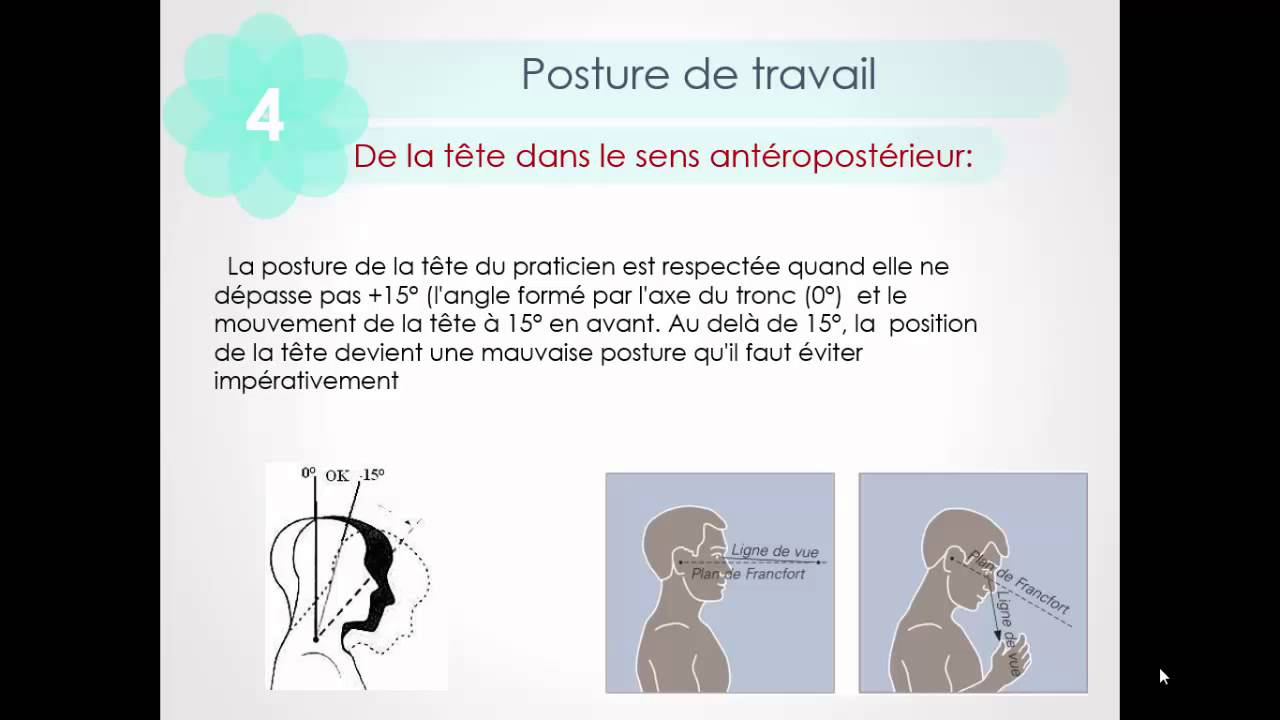 4

Posture de travail

De la tête dans le sens antéropostérieur:

La posture de la tête du praticien est respectée quand elle ne dépasse pas +15° (l'angle formé par l'axe du tronc (0°) et le mouvement de la tête à 15° en avant. Au delà de 15°, la position de la tête devient une mauvaise posture qu'il faut éviter impérativement

0° OK -15°

Ligne de vue
Plan de Francfort

Plan de Francfort
Ligne de vue